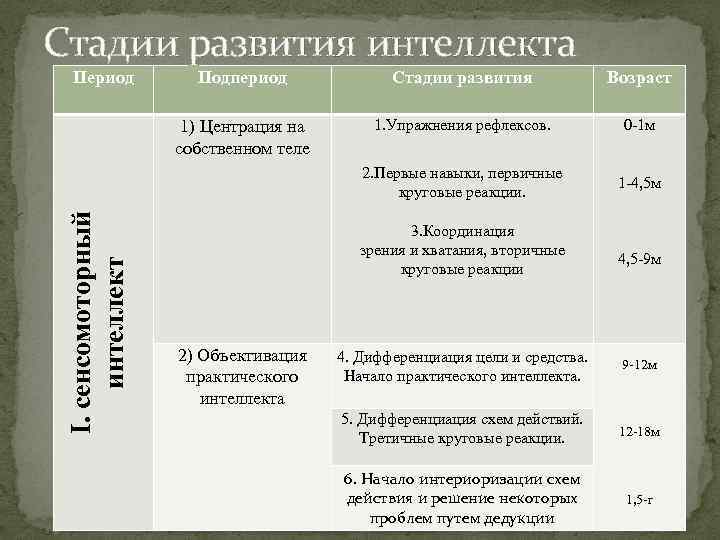 Стадии развития интеллекта

| Период | Подпериод | Стадии развития | Возраст |
|---|---|---|---|
| I. сенсомоторный интеллект | 1) Центрация на собственном теле | 1.Упражнения рефлексов. | 0-1м |
| | | 2.Первые навыки, первичные круговые реакции. | 1-4,5м |
| | | 3.Координация зрения и хватания, вторичные круговые реакции | 4,5-9м |
| | 2) Объективация практического интеллекта | 4. Дифференциация цели и средства. Начало практического интеллекта. | 9-12м |
| | | 5. Дифференциация схем действий. Третичные круговые реакции. | 12-18м |
| | | 6. Начало интериоризации схем действия и решение некоторых проблем путем дедукции | 1,5-г |